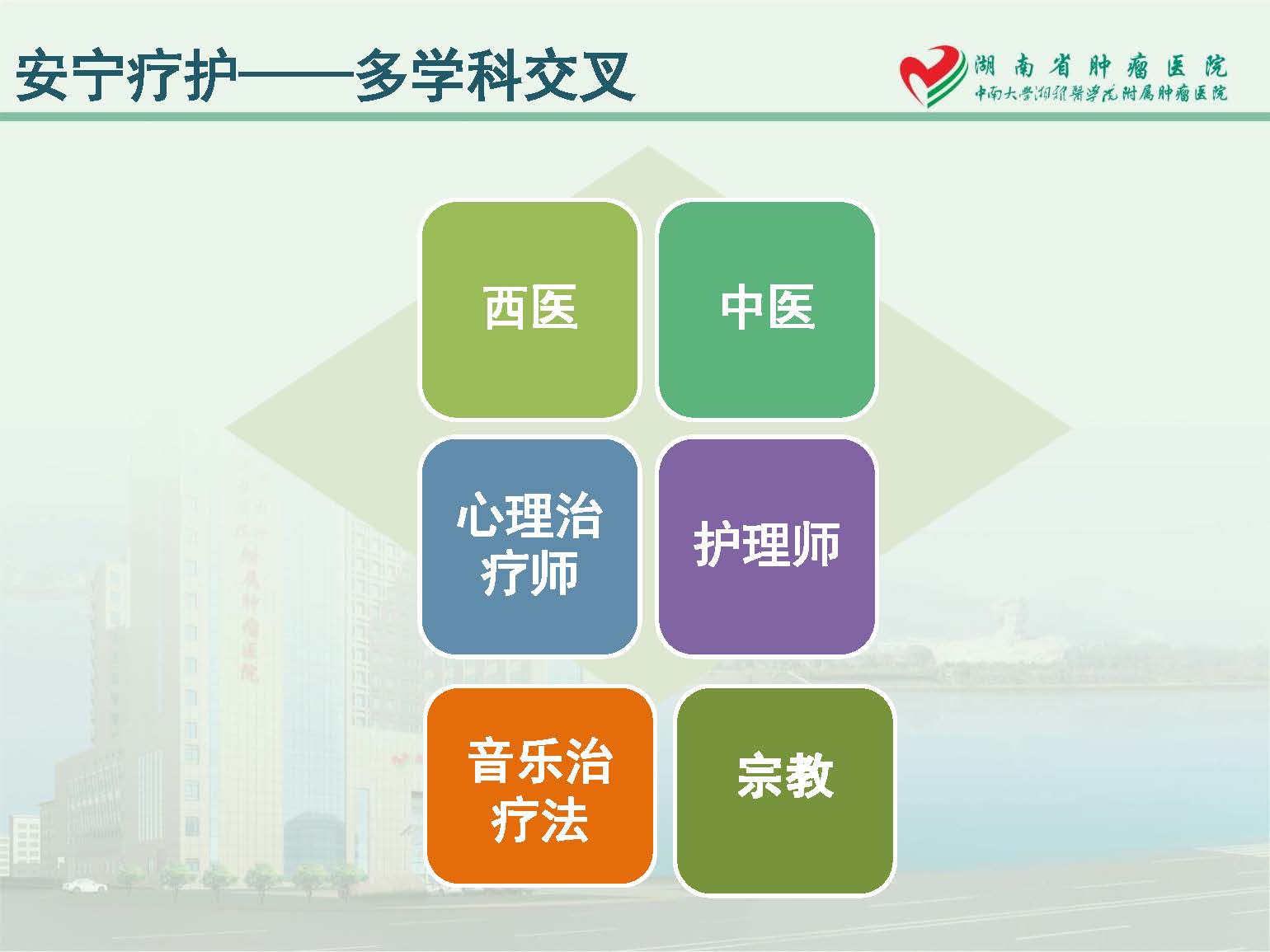 安宁疗护——多学科交叉

湖南省肿瘤医院
中南大学湘雅医学院附属肿瘤医院

西医

中医

心理治疗师

护理师

音乐治疗法

宗教